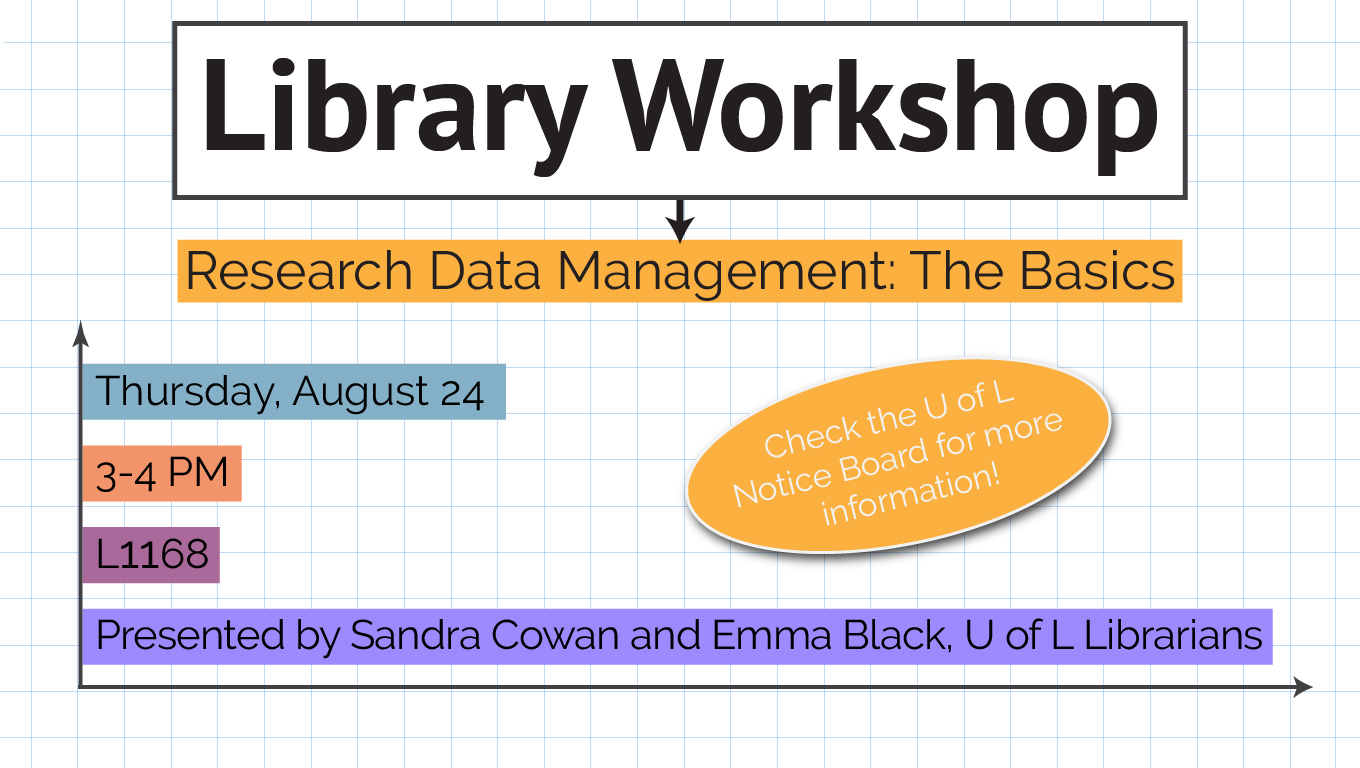 Library Workshop

Research Data Management: The Basics

Thursday, August 24

3-4 PM

L1168

Check the U of L Notice Board for more information!

Presented by Sandra Cowan and Emma Black, U of L Librarians